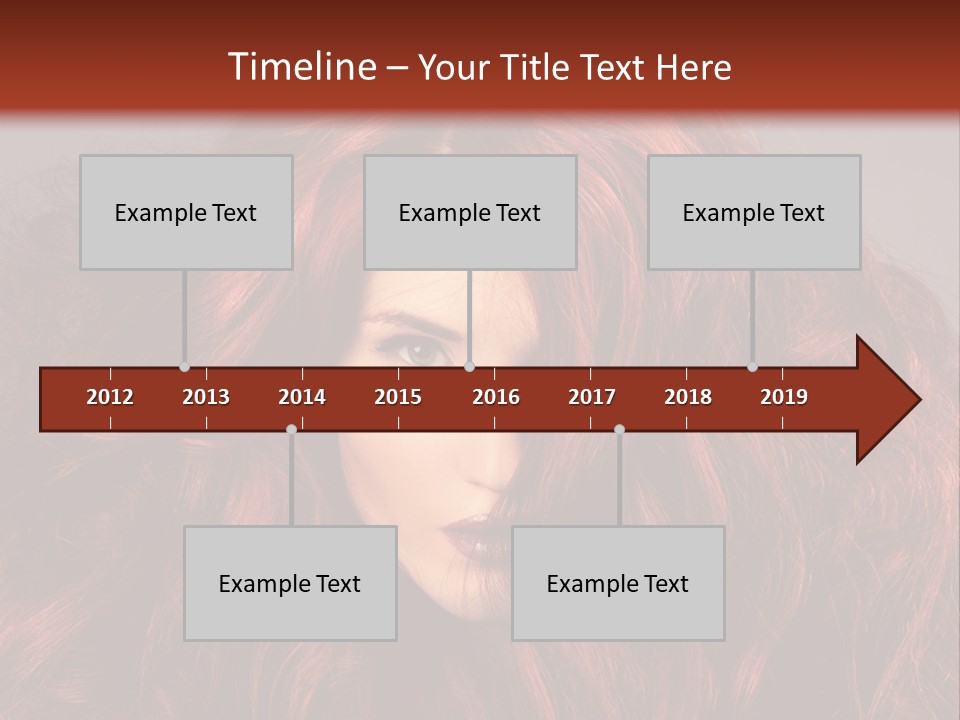 Timeline – Your Title Text Here

Example Text

Example Text

Example Text

2012 2013 2014 2015 2016 2017 2018 2019

Example Text

Example Text